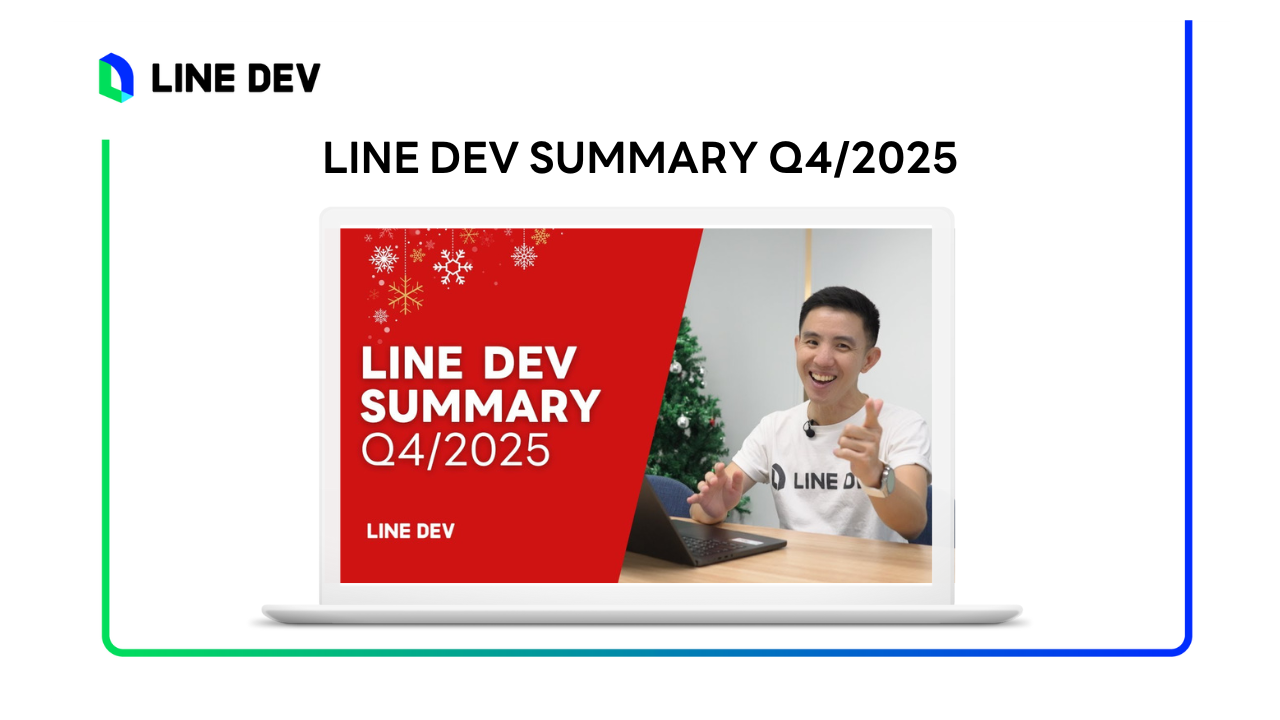 LINE DEV

LINE DEV SUMMARY Q4/2025

LINE DEV SUMMARY Q4/2025

LINE DEV

LINE D